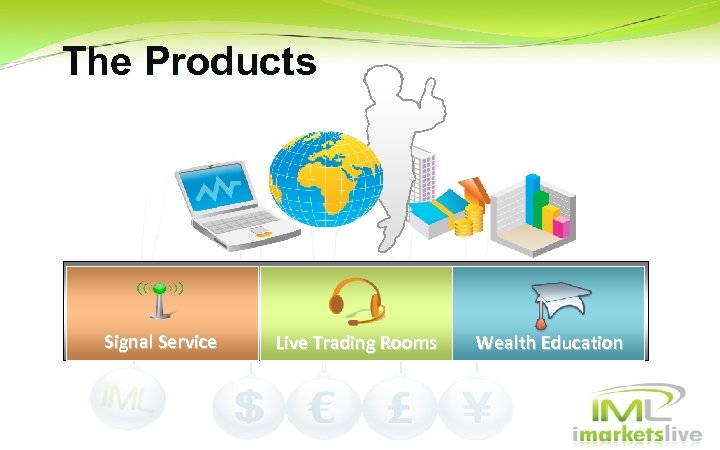 The Products

Signal Service

Live Trading Rooms

Wealth Education

IML

$ € £ ¥

IML
imarketslive